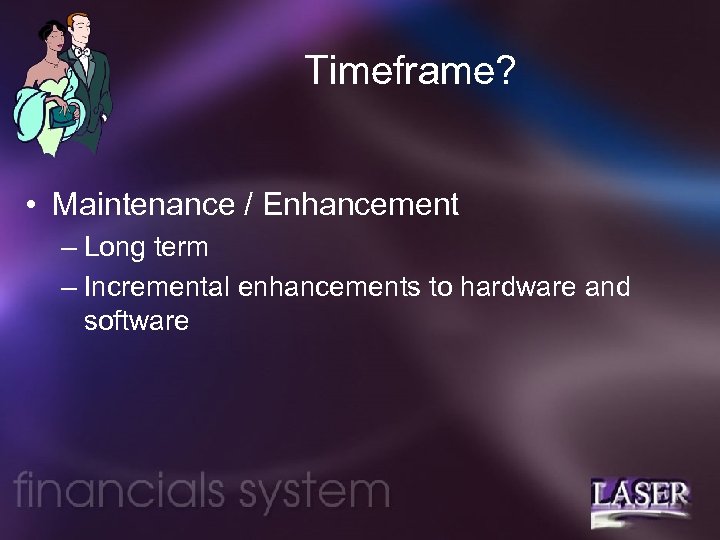 Timeframe?

• Maintenance / Enhancement
– Long term
– Incremental enhancements to hardware and software

financials system

LASER